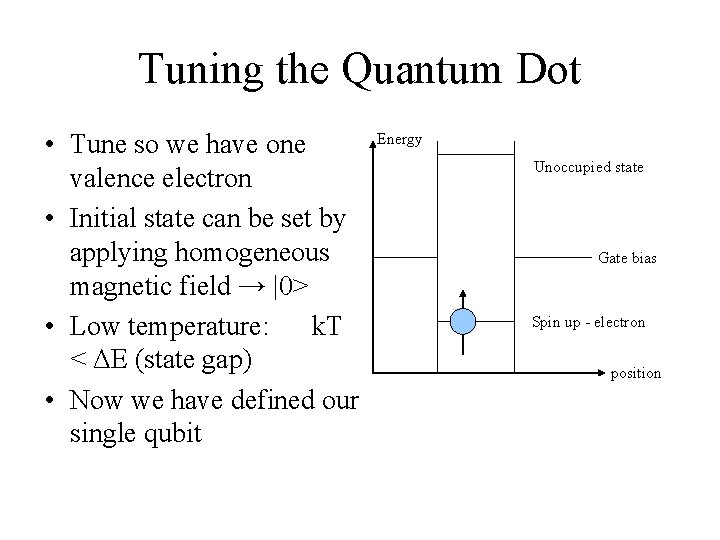 Tuning the Quantum Dot

• Tune so we have one valence electron
• Initial state can be set by applying homogeneous magnetic field → |0>
• Low temperature: kT < ΔE (state gap)
• Now we have defined our single qubit

Energy
Unoccupied state
Gate bias
Spin up - electron
position